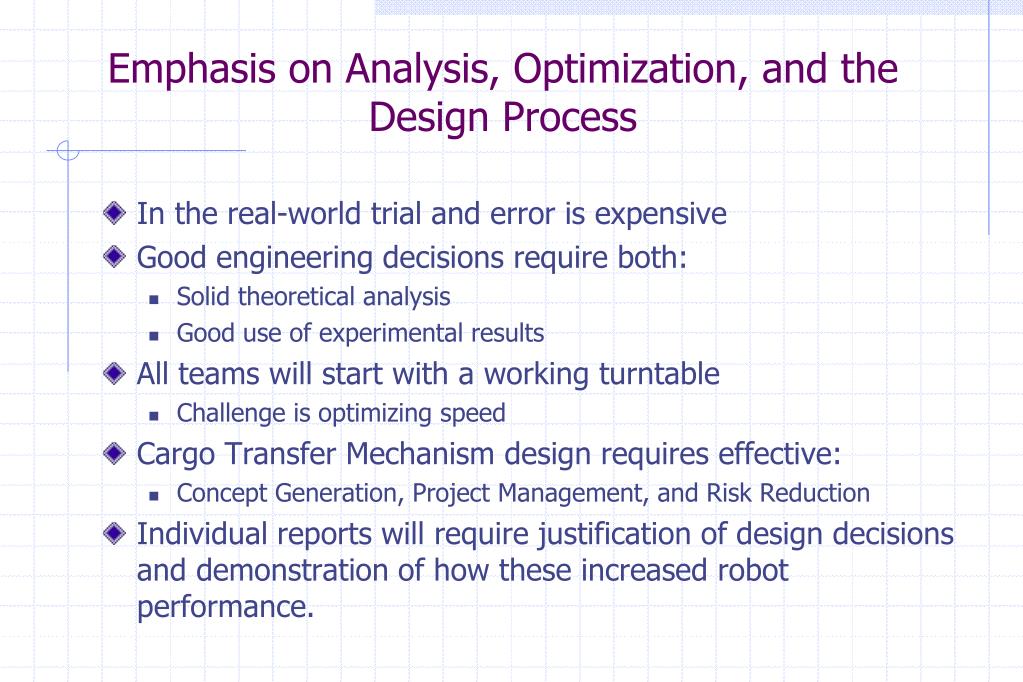 Emphasis on Analysis, Optimization, and the Design Process

In the real-world trial and error is expensive

Good engineering decisions require both:

Solid theoretical analysis

Good use of experimental results

All teams will start with a working turntable

Challenge is optimizing speed

Cargo Transfer Mechanism design requires effective:

Concept Generation, Project Management, and Risk Reduction

Individual reports will require justification of design decisions and demonstration of how these increased robot performance.